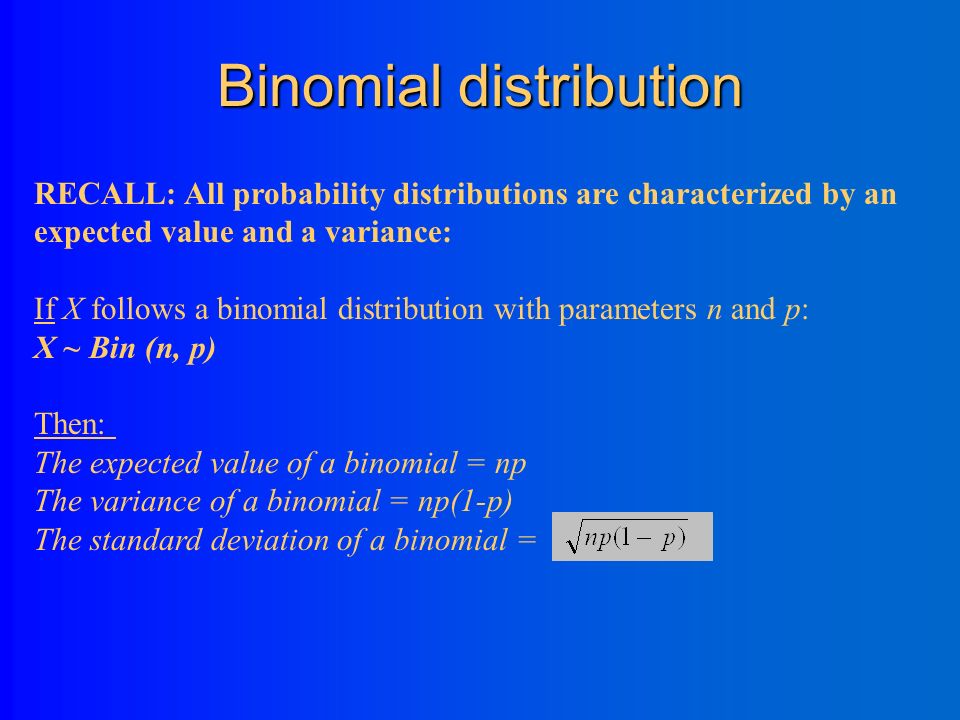 Binomial distribution

RECALL: All probability distributions are characterized by an expected value and a variance:

If X follows a binomial distribution with parameters n and p:
X ~ Bin (n, p)

Then:
The expected value of a binomial = np
The variance of a binomial = np(1-p)
The standard deviation of a binomial = $\sqrt{np(1-p)}$